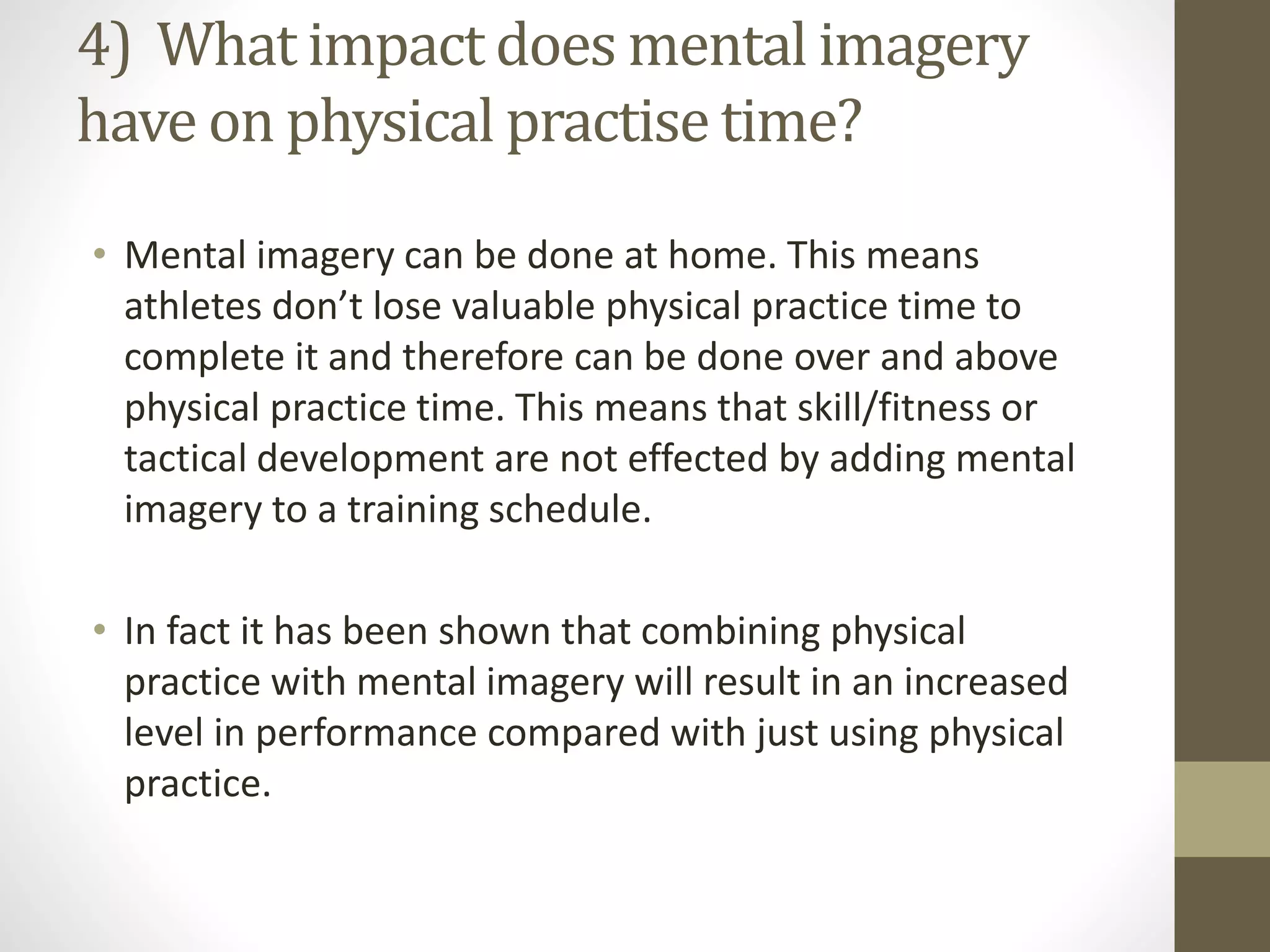 4) What impact does mental imagery have on physical practise time?

• Mental imagery can be done at home. This means athletes don’t lose valuable physical practice time to complete it and therefore can be done over and above physical practice time. This means that skill/fitness or tactical development are not effected by adding mental imagery to a training schedule.

• In fact it has been shown that combining physical practice with mental imagery will result in an increased level in performance compared with just using physical practice.